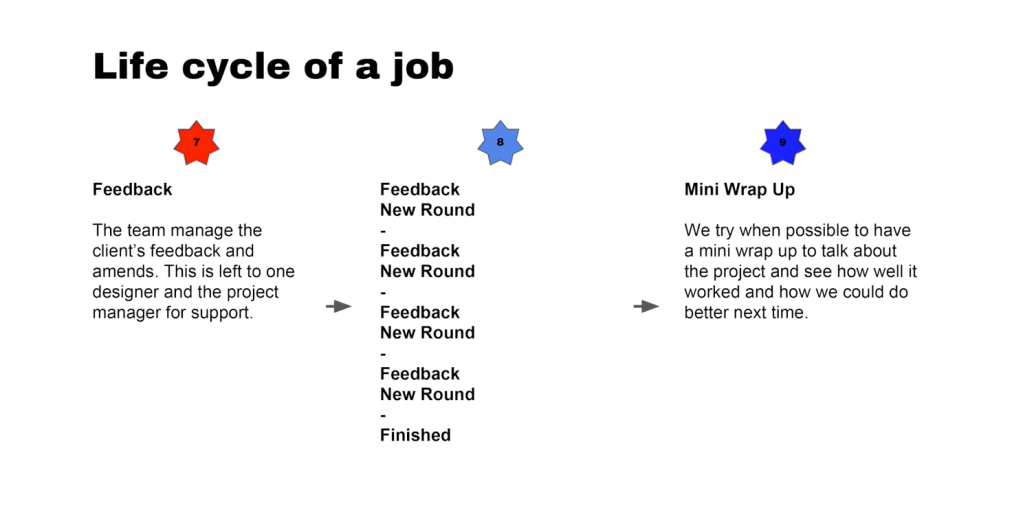 Life cycle of a job

7

Feedback

The team manage the client's feedback and amends. This is left to one designer and the project manager for support.

8

Feedback
New Round
-
Feedback
New Round
-
Feedback
New Round
-
Feedback
New Round
-
Finished

9

Mini Wrap Up

We try when possible to have a mini wrap up to talk about the project and see how well it worked and how we could do better next time.